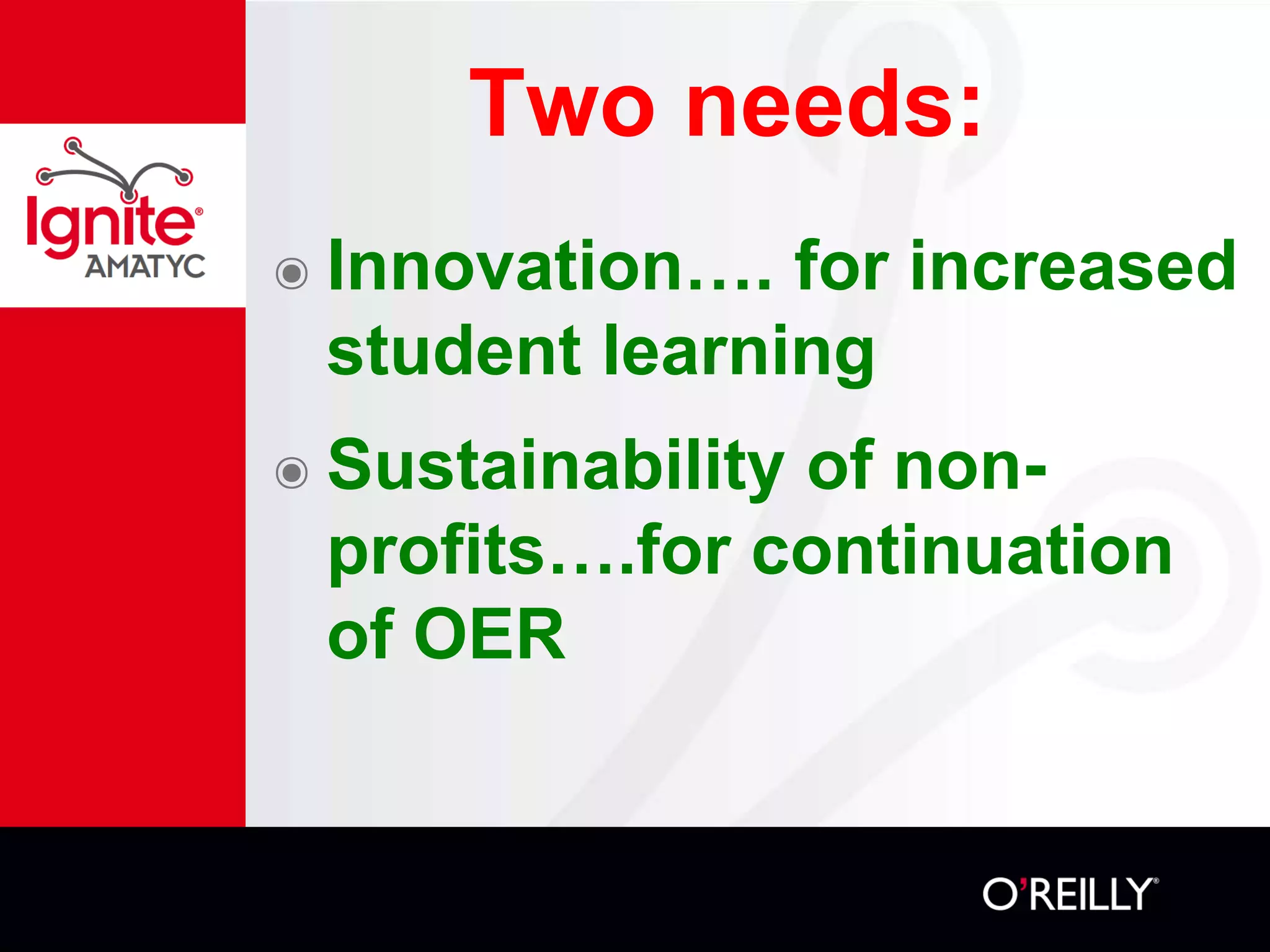 Ignite®
AMATYC

Two needs:

Innovation…. for increased student learning

Sustainability of non-profits….for continuation of OER

O'REILLY®